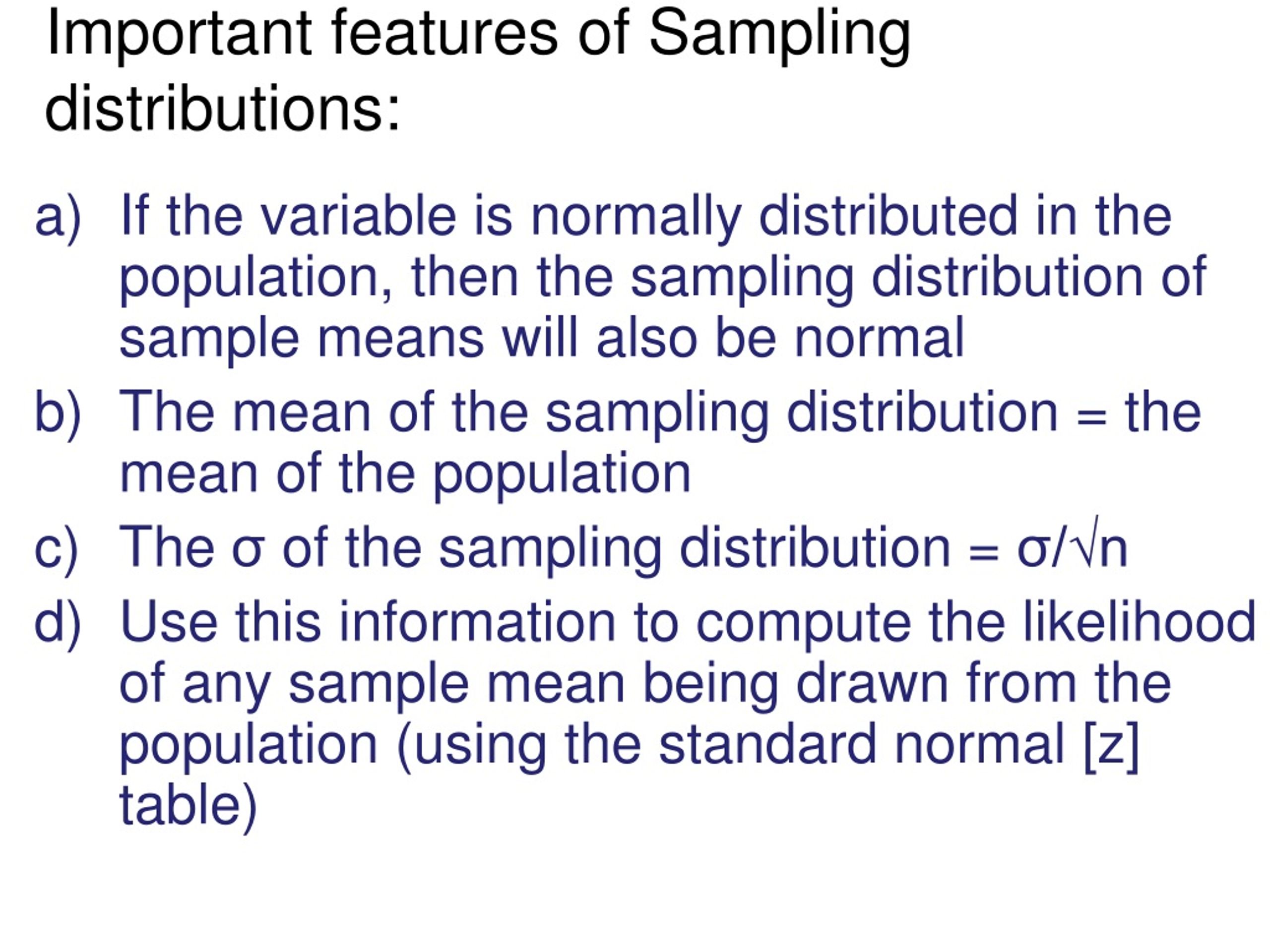 Important features of Sampling distributions:

a) If the variable is normally distributed in the population, then the sampling distribution of sample means will also be normal

b) The mean of the sampling distribution = the mean of the population

c) The $\sigma$ of the sampling distribution = $\sigma/\sqrt{n}$

d) Use this information to compute the likelihood of any sample mean being drawn from the population (using the standard normal [z] table)